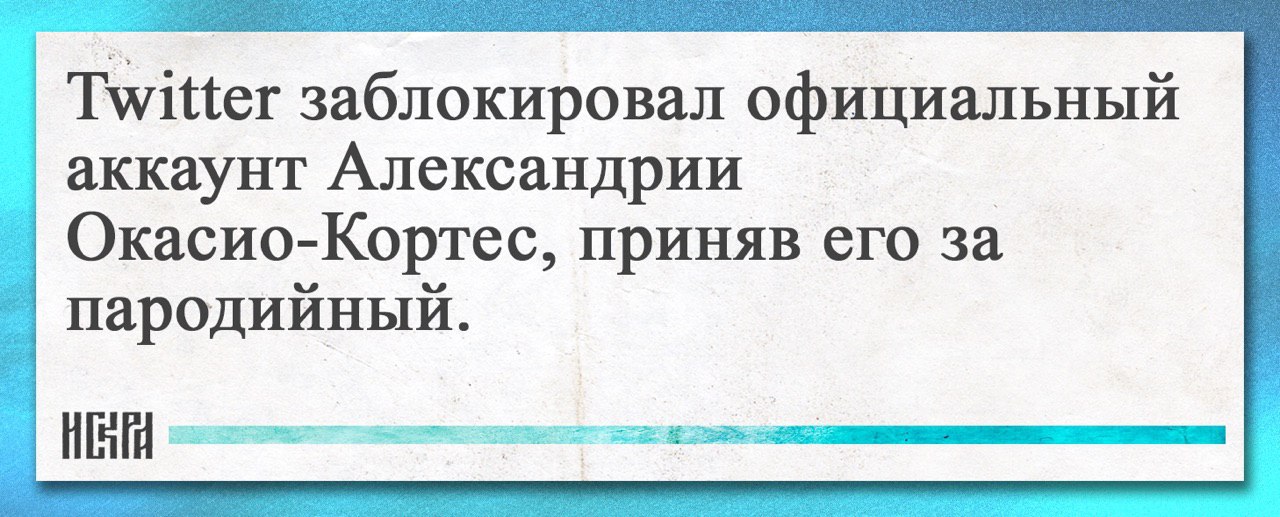 Twitter заблокировал официальный аккаунт Александрии Окасио-Кортес, приняв его за пародийный.

ИСКРА